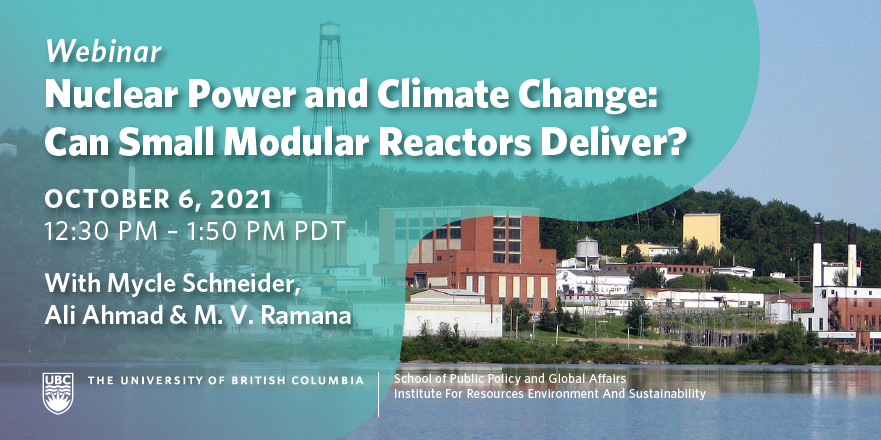 Webinar
Nuclear Power and Climate Change: Can Small Modular Reactors Deliver?

OCTOBER 6, 2021
12:30 PM – 1:50 PM PDT

With Mycle Schneider, Ali Ahmad & M. V. Ramana

UBC THE UNIVERSITY OF BRITISH COLUMBIA

School of Public Policy and Global Affairs
Institute For Resources Environment And Sustainability